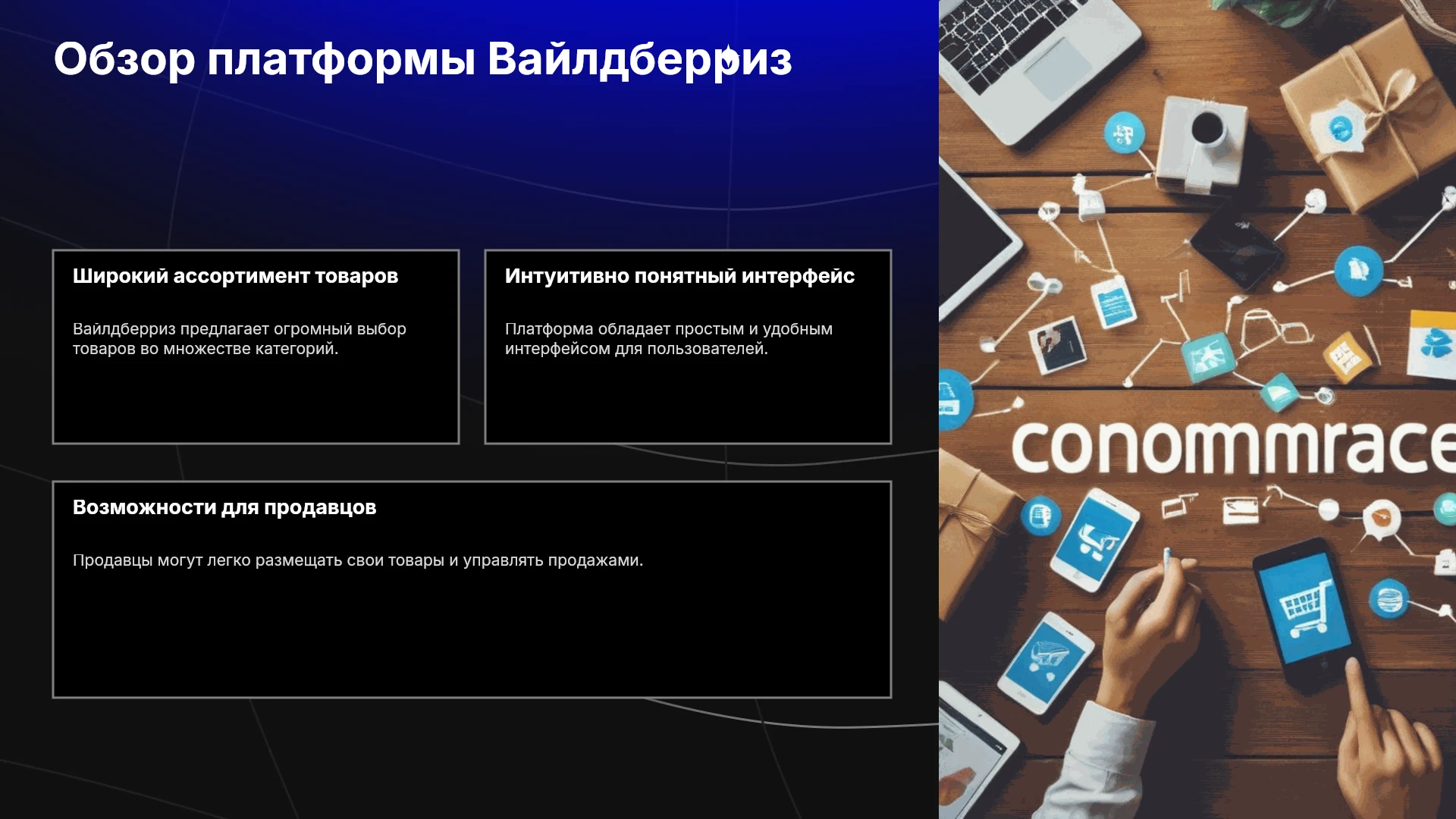 Обзор платформы Вайлдберриз

Широкий ассортимент товаров

Вайлдберриз предлагает огромный выбор товаров во множестве категорий.

Интуитивно понятный интерфейс

Платформа обладает простым и удобным интерфейсом для пользователей.

Возможности для продавцов

Продавцы могут легко размещать свои товары и управлять продажами.

conommrace